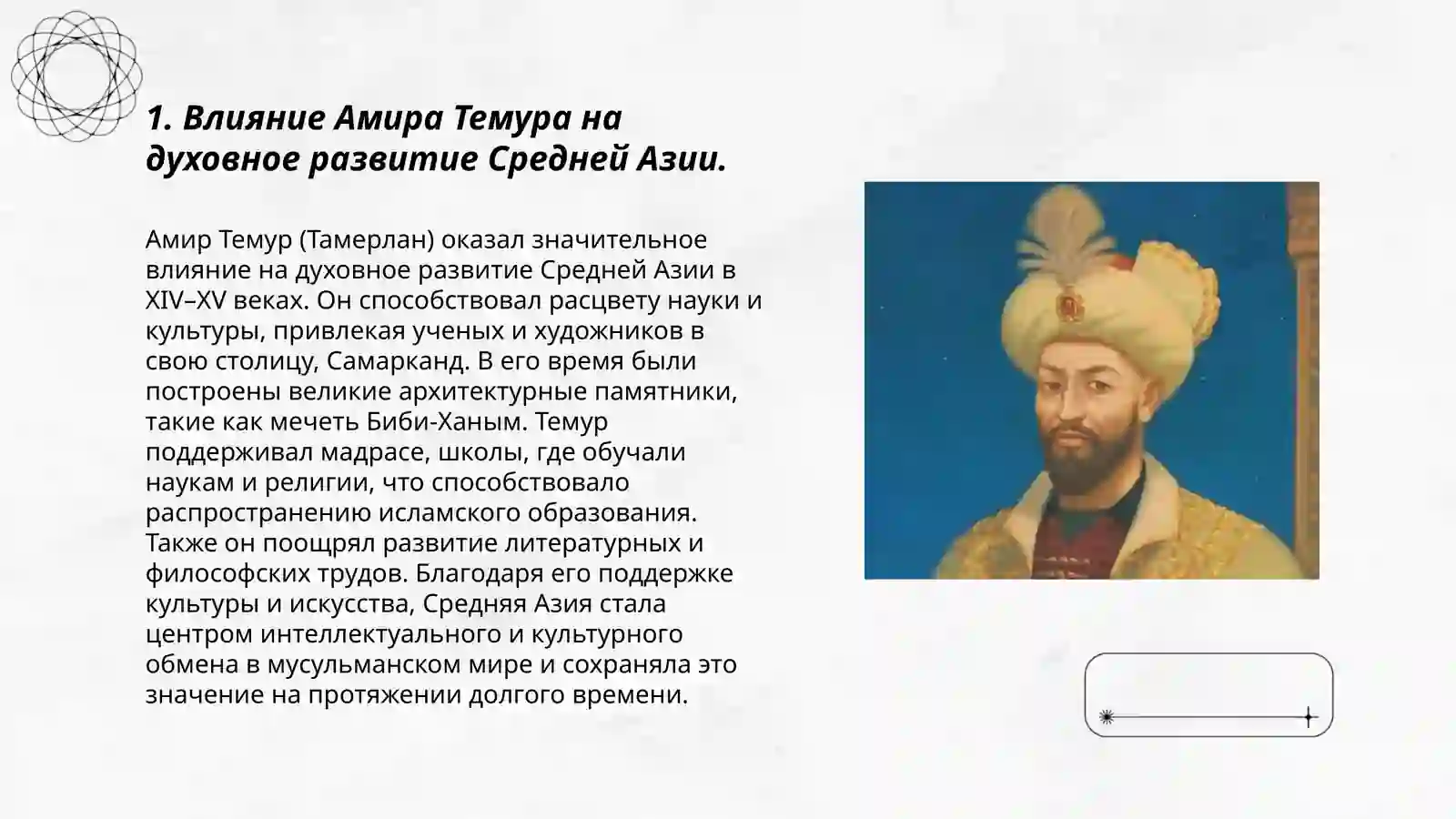 1. Влияние Амира Темура на духовное развитие Средней Азии.

Амир Темур (Тамерлан) оказал значительное влияние на духовное развитие Средней Азии в XIV–XV веках. Он способствовал расцвету науки и культуры, привлекая ученых и художников в свою столицу, Самарканд. В его время были построены великие архитектурные памятники, такие как мечеть Биби-Ханым. Темур поддерживал мадрасе, школы, где обучали наукам и религии, что способствовало распространению исламского образования. Также он поощрял развитие литературных и философских трудов. Благодаря его поддержке культуры и искусства, Средняя Азия стала центром интеллектуального и культурного обмена в мусульманском мире и сохраняла это значение на протяжении долгого времени.